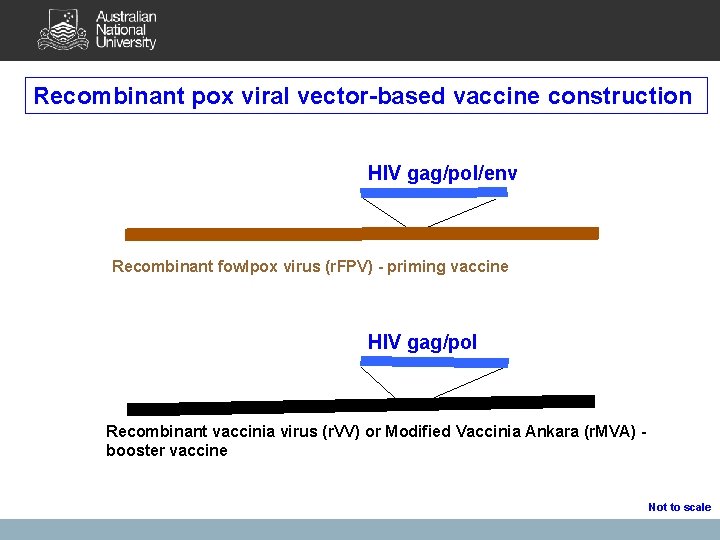 Australian National University

Recombinant pox viral vector-based vaccine construction

HIV gag/pol/env

Recombinant fowlpox virus (rFPV) - priming vaccine

HIV gag/pol

Recombinant vaccinia virus (rVV) or Modified Vaccinia Ankara (rMVA) - booster vaccine

Not to scale